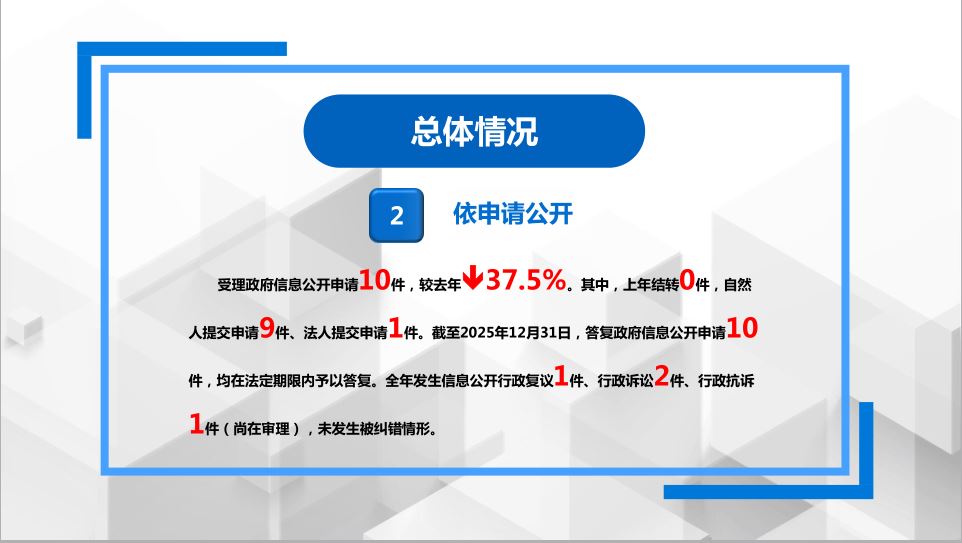 总体情况

2 依申请公开

受理政府信息公开申请10件，较去年↓37.5%。其中，上年结转0件，自然人提交申请9件、法人提交申请1件。截至2025年12月31日，答复政府信息公开申请10件，均在法定期限内予以答复。全年发生信息公开行政复议1件、行政诉讼2件、行政抗诉1件（尚在审理），未发生被纠错情形。